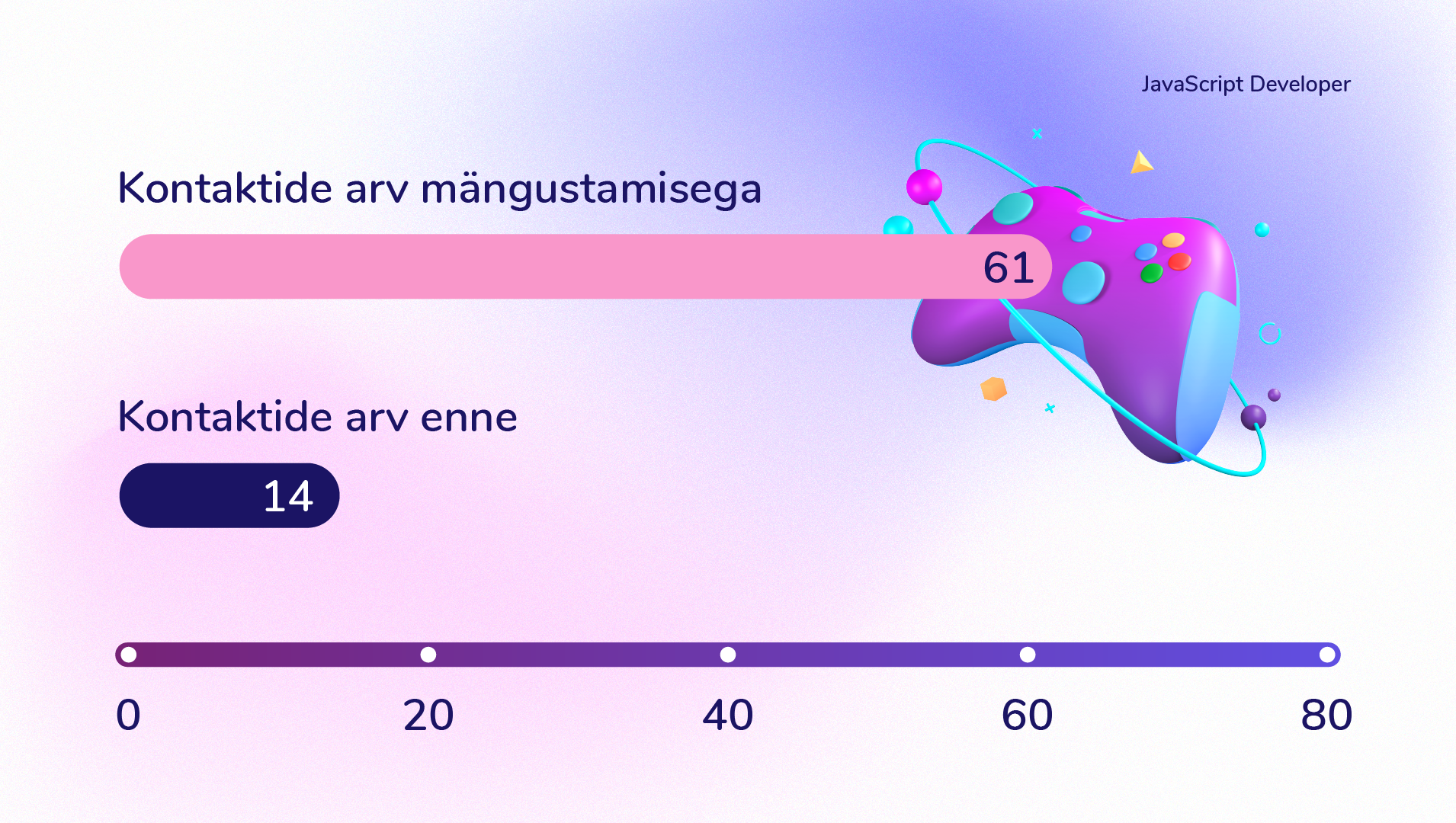 JavaScript Developer

Kontaktide arv mängustamisega

61

Kontaktide arv enne

14

0 20 40 60 80